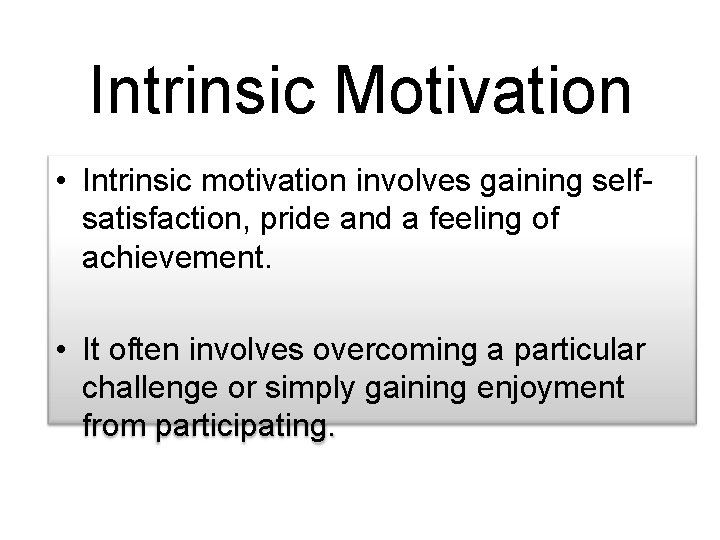 Intrinsic Motivation

• Intrinsic motivation involves gaining self-satisfaction, pride and a feeling of achievement.

• It often involves overcoming a particular challenge or simply gaining enjoyment from participating.